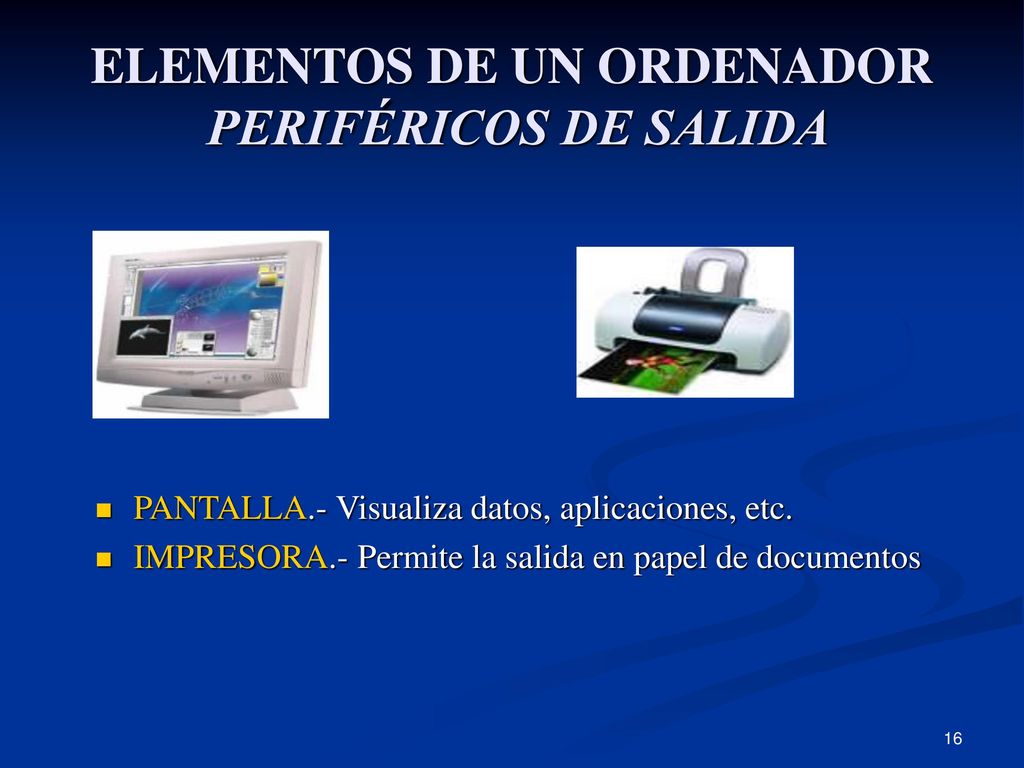 ELEMENTOS DE UN ORDENADOR
PERIFÉRICOS DE SALIDA

PANTALLA.- Visualiza datos, aplicaciones, etc.
IMPRESORA.- Permite la salida en papel de documentos

16